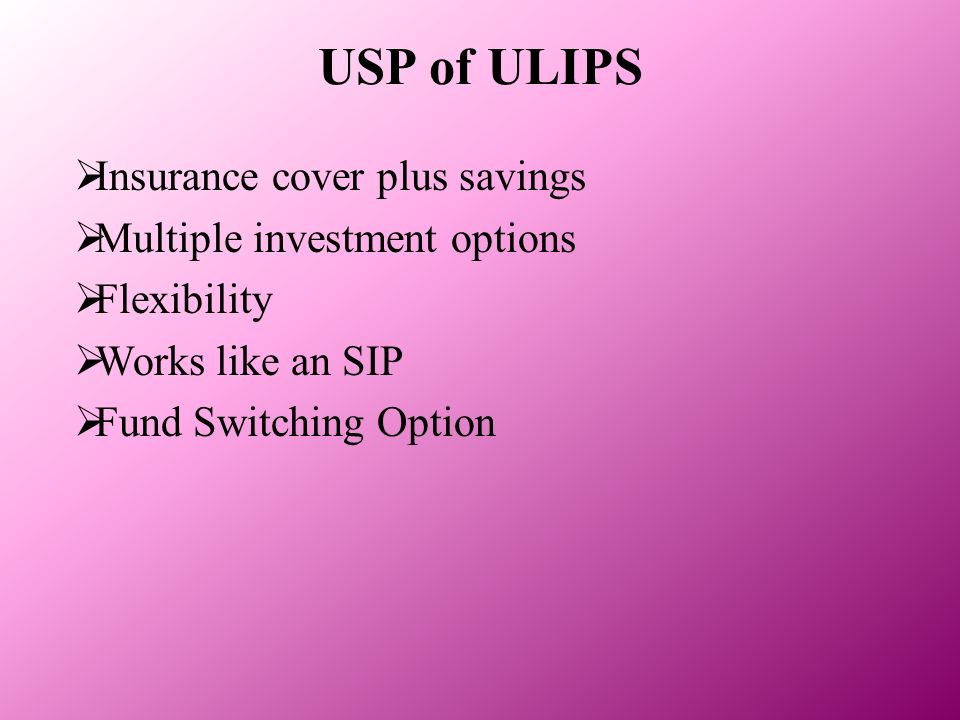 USP of ULIPS

➢Insurance cover plus savings
➢Multiple investment options
➢Flexibility
➢Works like an SIP
➢Fund Switching Option